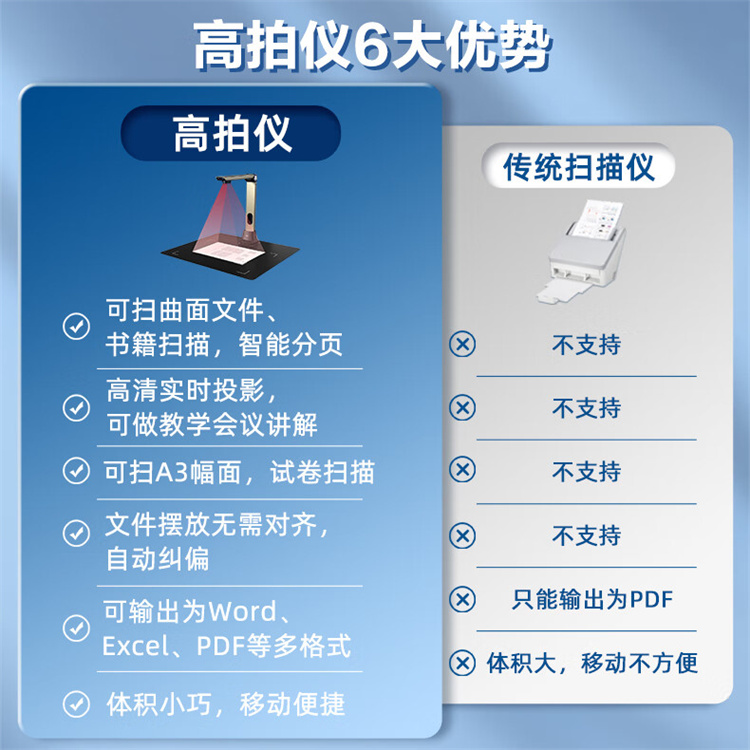 高拍仪6大优势

高拍仪

可扫曲面文件、书籍扫描，智能分页

高清实时投影，可做教学会议讲解

可扫A3幅面，试卷扫描

文件摆放无需对齐，自动纠偏

可输出为Word、Excel、PDF等多格式

体积小巧，移动便捷

传统扫描仪

不支持

不支持

不支持

不支持

只能输出为PDF

体积大，移动不方便